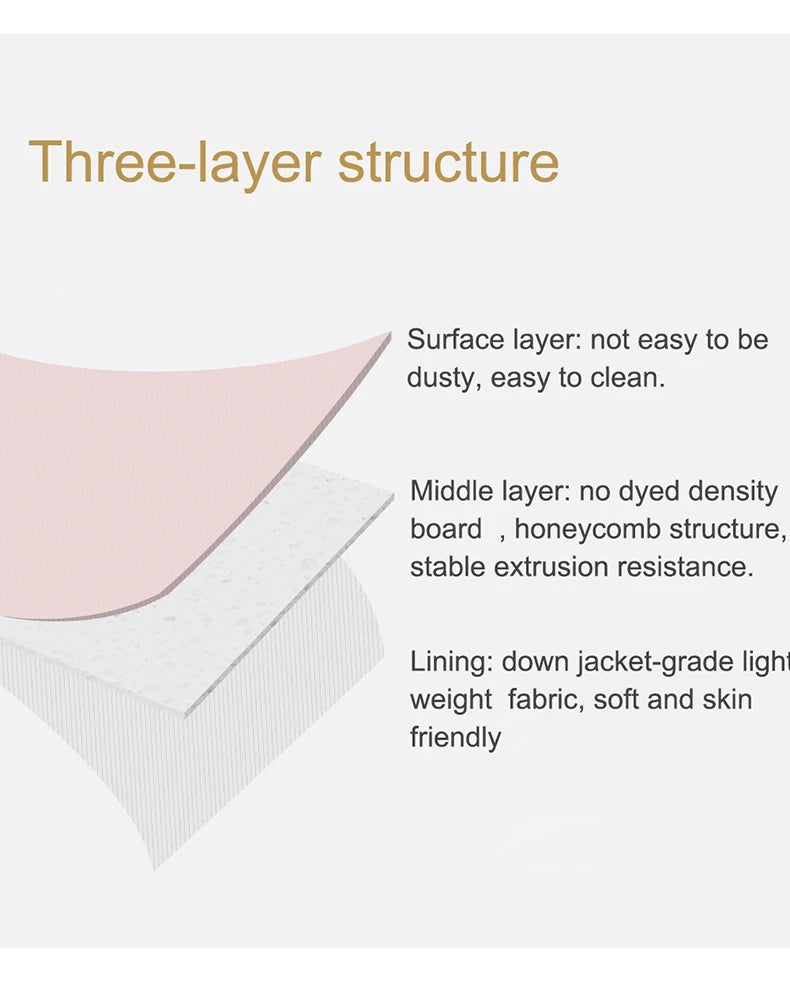 Three-layer structure

Surface layer: not easy to be dusty, easy to clean.

Middle layer: no dyed density board , honeycomb structure, stable extrusion resistance.

Lining: down jacket-grade light weight fabric, soft and skin friendly